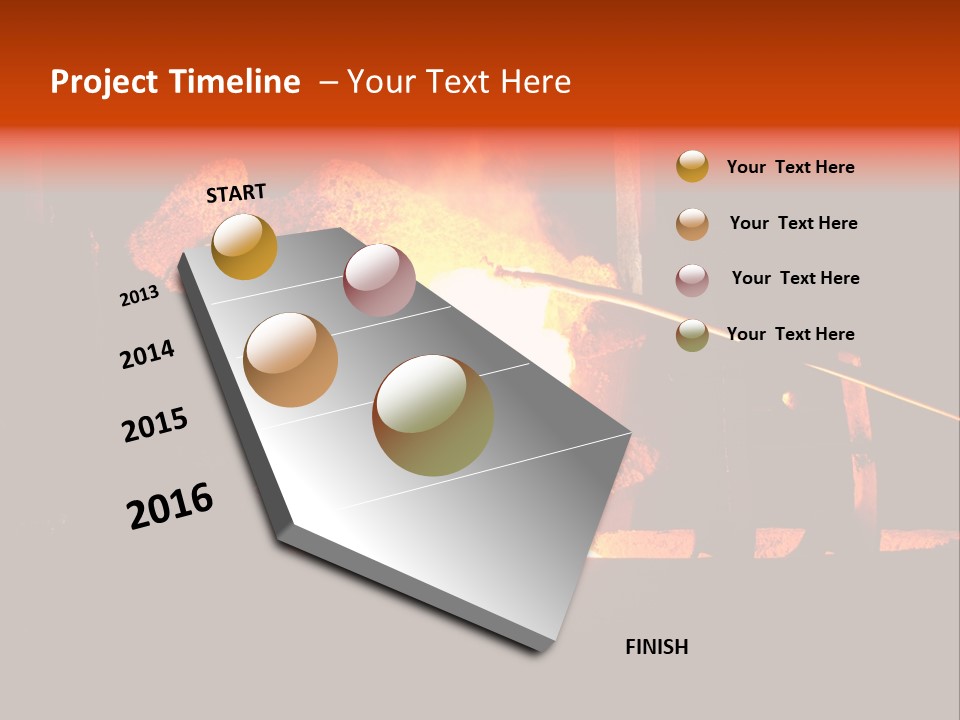 Project Timeline – Your Text Here

START

2013

2014

2015

2016

FINISH

Your Text Here

Your Text Here

Your Text Here

Your Text Here